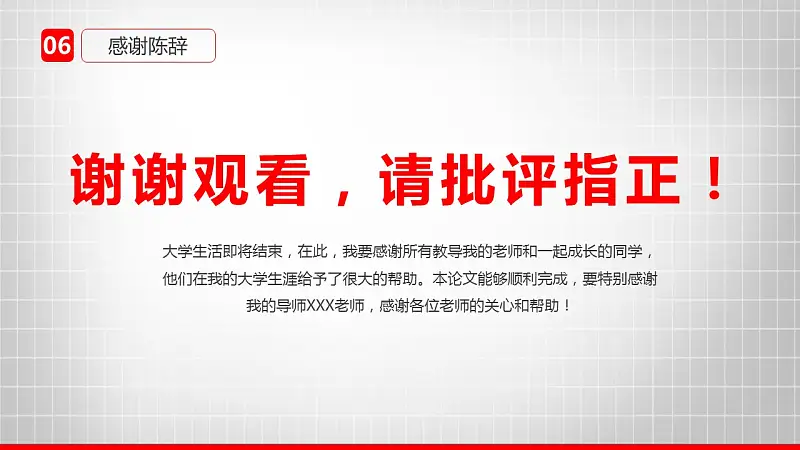 06 感谢陈辞

谢谢观看，请批评指正！

大学生活即将结束，在此，我要感谢所有教导我的老师和一起成长的同学，他们在我的大学生涯给予了很大的帮助。本论文能够顺利完成，要特别感谢我的导师XXX老师，感谢各位老师的关心和帮助！